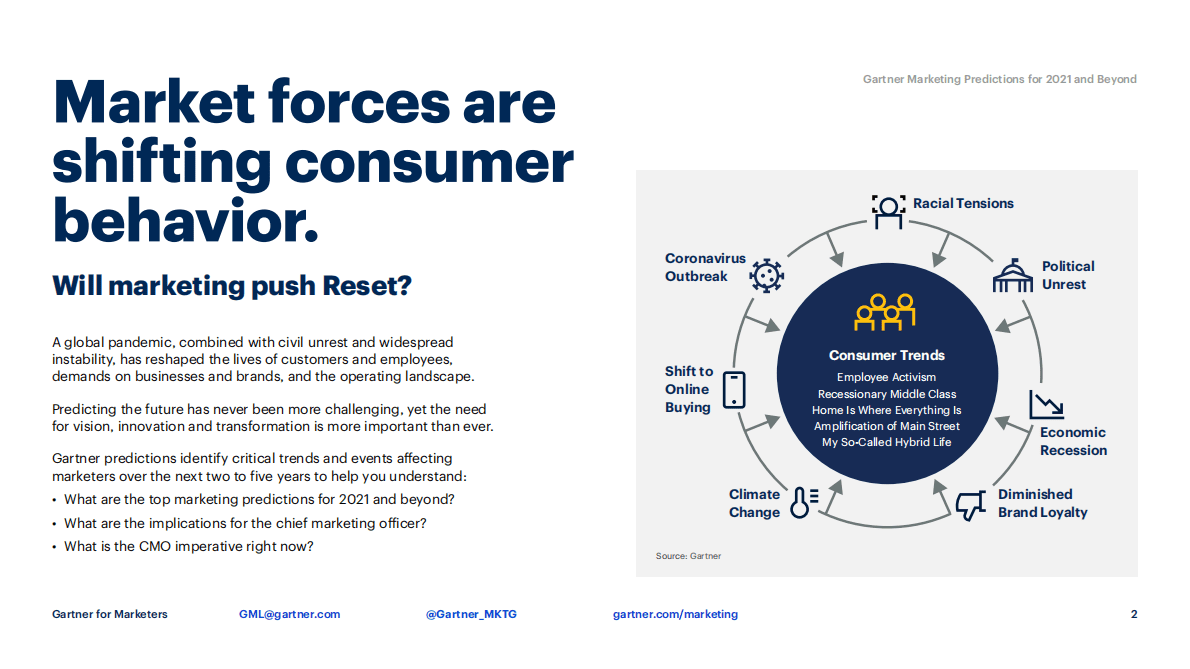 Gartner Marketing Predictions for 2021 and Beyond

Market forces are shifting consumer behavior.

Will marketing push Reset?

A global pandemic, combined with civil unrest and widespread instability, has reshaped the lives of customers and employees, demands on businesses and brands, and the operating landscape.

Predicting the future has never been more challenging, yet the need for vision, innovation and transformation is more important than ever.

Gartner predictions identify critical trends and events affecting marketers over the next two to five years to help you understand:

• What are the top marketing predictions for 2021 and beyond?
• What are the implications for the chief marketing officer?
• What is the CMO imperative right now?

Racial Tensions

Political Unrest

Economic Recession

Diminished Brand Loyalty

Climate Change

Shift to Online Buying

Coronavirus Outbreak

Consumer Trends
Employee Activism
Recessionary Middle Class
Home Is Where Everything Is
Amplification of Main Street
My So-Called Hybrid Life

Source: Gartner

Gartner for Marketers GML@gartner.com @Gartner_MKTG gartner.com/marketing 2